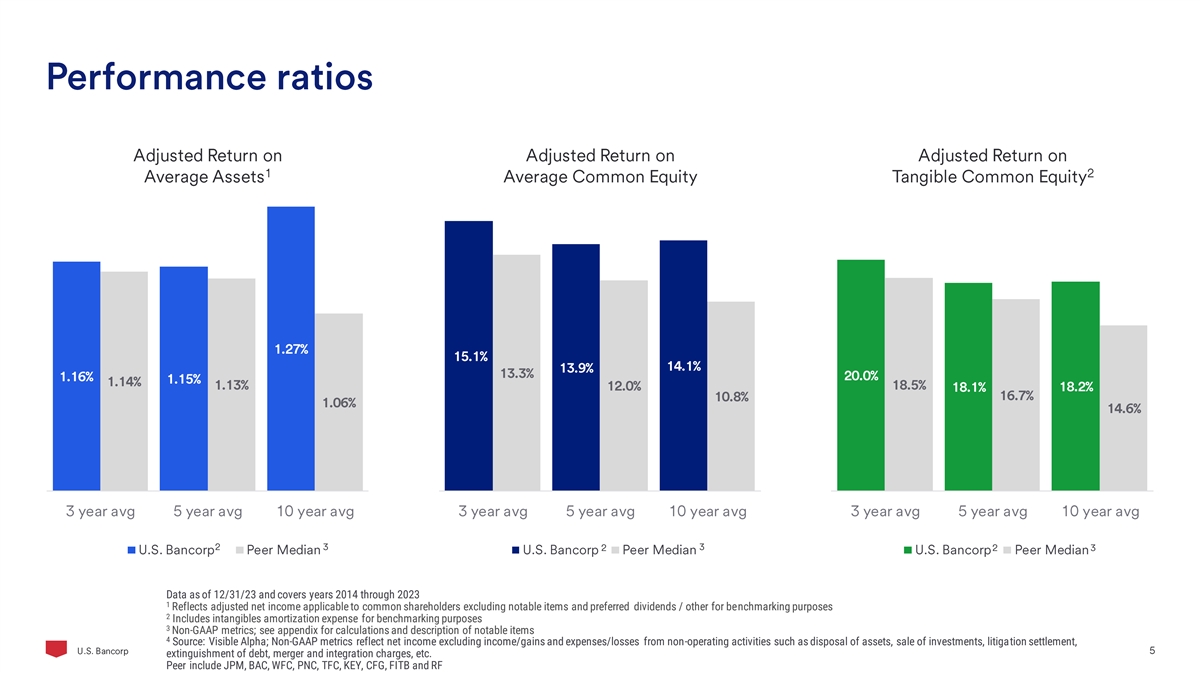 Performance ratios

Adjusted Return on Average Assets$^1$

1.16% 1.14% 1.15% 1.13% 1.27% 1.06%

3 year avg 5 year avg 10 year avg

U.S. Bancorp$^2$ Peer Median$^3$

Adjusted Return on Average Common Equity

15.1% 13.3% 13.9% 12.0% 14.1% 10.8%

3 year avg 5 year avg 10 year avg

U.S. Bancorp$^2$ Peer Median$^3$

Adjusted Return on Tangible Common Equity$^2$

20.0% 18.5% 18.1% 16.7% 18.2% 14.6%

3 year avg 5 year avg 10 year avg

U.S. Bancorp$^2$ Peer Median$^3$

Data as of 12/31/23 and covers years 2014 through 2023
$^1$ Reflects adjusted net income applicable to common shareholders excluding notable items and preferred dividends / other for benchmarking purposes
$^2$ Includes intangibles amortization expense for benchmarking purposes
$^3$ Non-GAAP metrics; see appendix for calculations and description of notable items
$^4$ Source: Visible Alpha; Non-GAAP metrics reflect net income excluding income/gains and expenses/losses from non-operating activities such as disposal of assets, sale of investments, litigation settlement, extinguishment of debt, merger and integration charges, etc.
Peer include JPM, BAC, WFC, PNC, TFC, KEY, CFG, FITB and RF

U.S. Bancorp

5